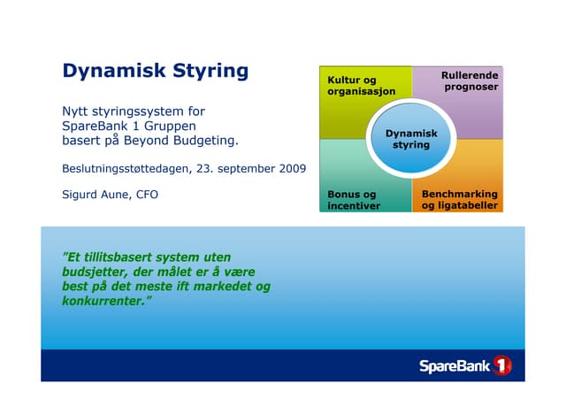 Dynamisk Styring

Nytt styringssystem for SpareBank 1 Gruppen basert på Beyond Budgeting.

Beslutningsstøttedagen, 23. september 2009

Sigurd Aune, CFO

Kultur og organisasjon

Rullerende prognoser

Dynamisk styring

Bonus og incentiver

Benchmarking og ligatabeller

"Et tillitsbasert system uten budsjetter, der målet er å være best på det meste ift markedet og konkurrenter."

SpareBank 1